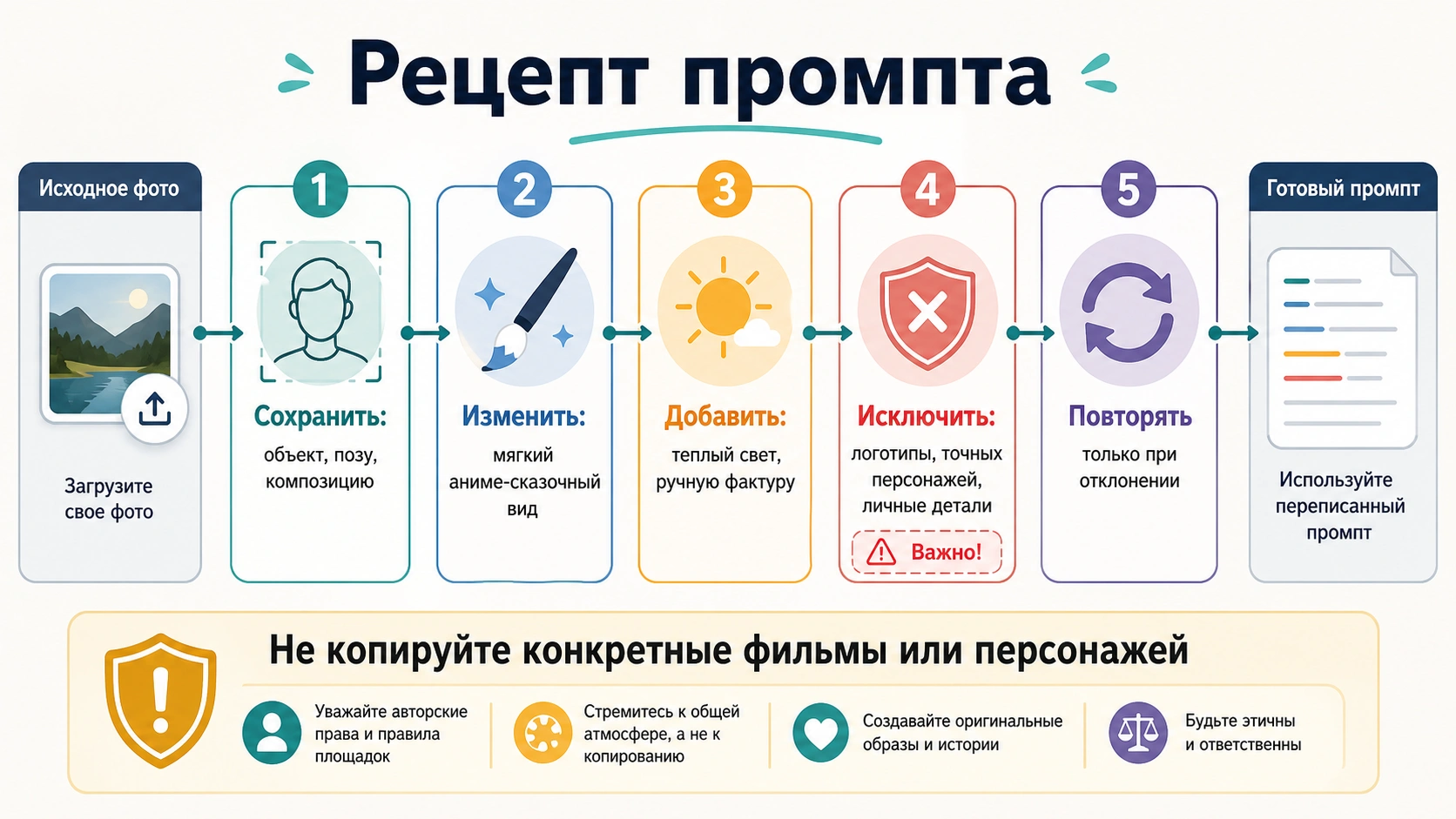 Рецепт промпта

Исходное фото

Загрузите свое фото

1

Сохранить:

объект, позу, композицию

2

Изменить:

мягкий аниме-сказочный вид

3

Добавить:

теплый свет, ручную фактуру

4

Исключить:

логотипы, точных персонажей, личные детали

Важно!

5

Повторять

только при отклонении

Готовый промпт

Используйте переписанный промпт

Не копируйте конкретные фильмы или персонажей

Уважайте авторские права и правила площадок

Стремитесь к общей атмосфере, а не к копированию

Создавайте оригинальные образы и истории

Будьте этичны и ответственны